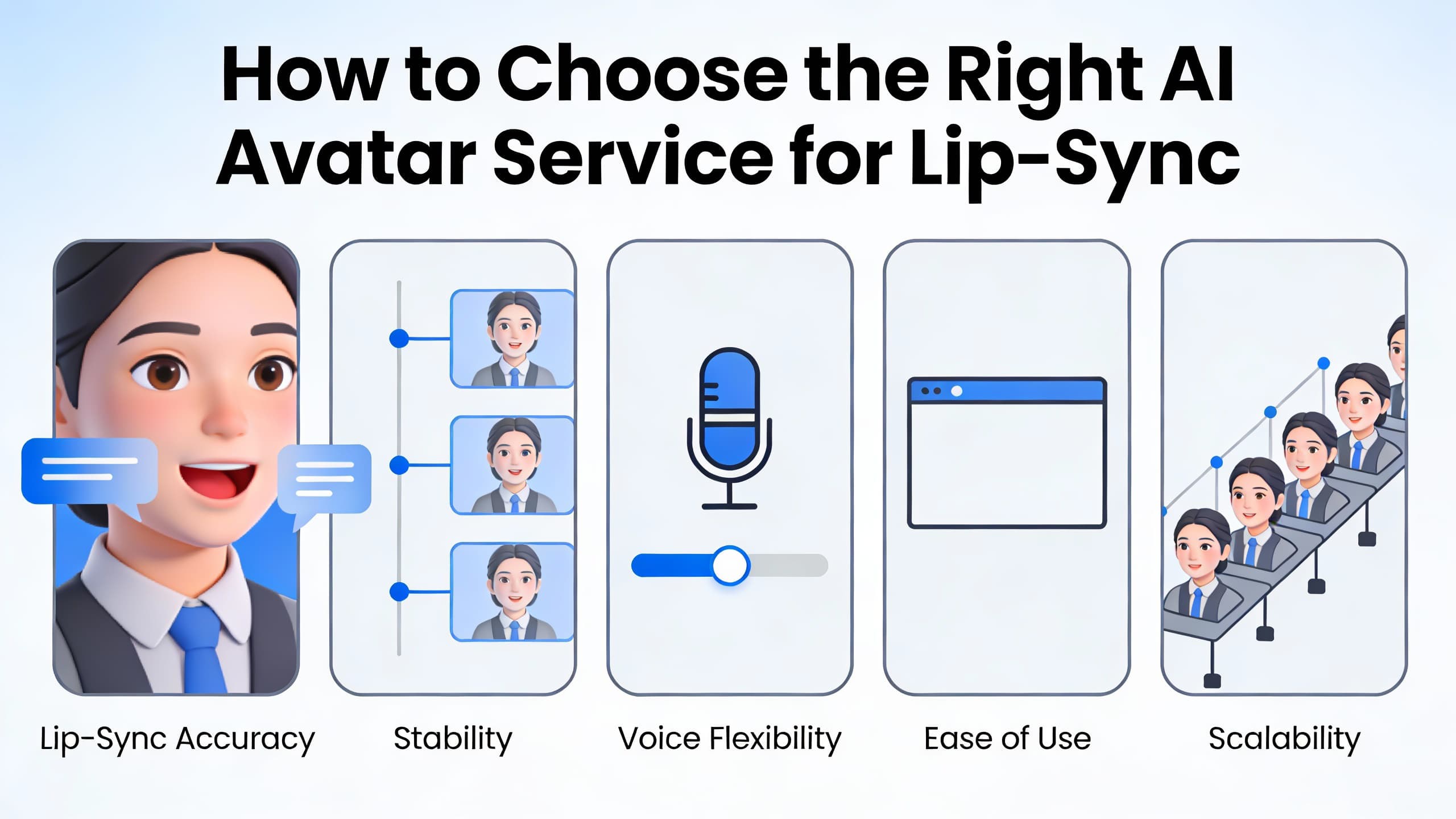 How to Choose the Right AI Avatar Service for Lip-Sync

Lip-Sync Accuracy

Stability

Voice Flexibility

Ease of Use

Scalability